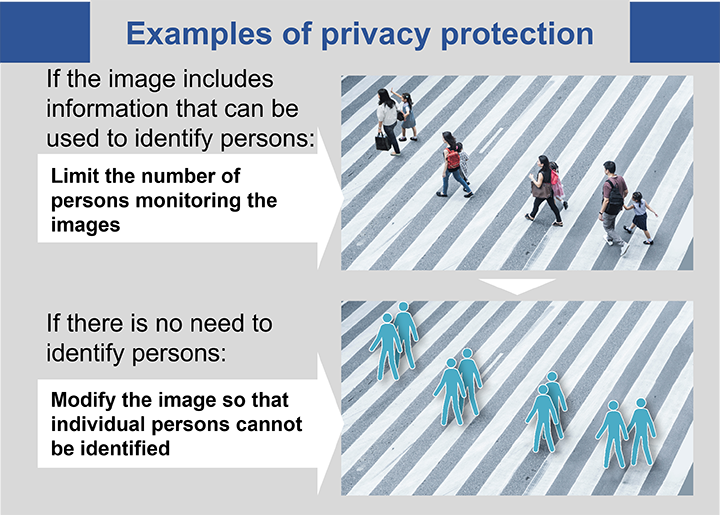 Examples of privacy protection

If the image includes information that can be used to identify persons:

Limit the number of persons monitoring the images

If there is no need to identify persons:

Modify the image so that individual persons cannot be identified